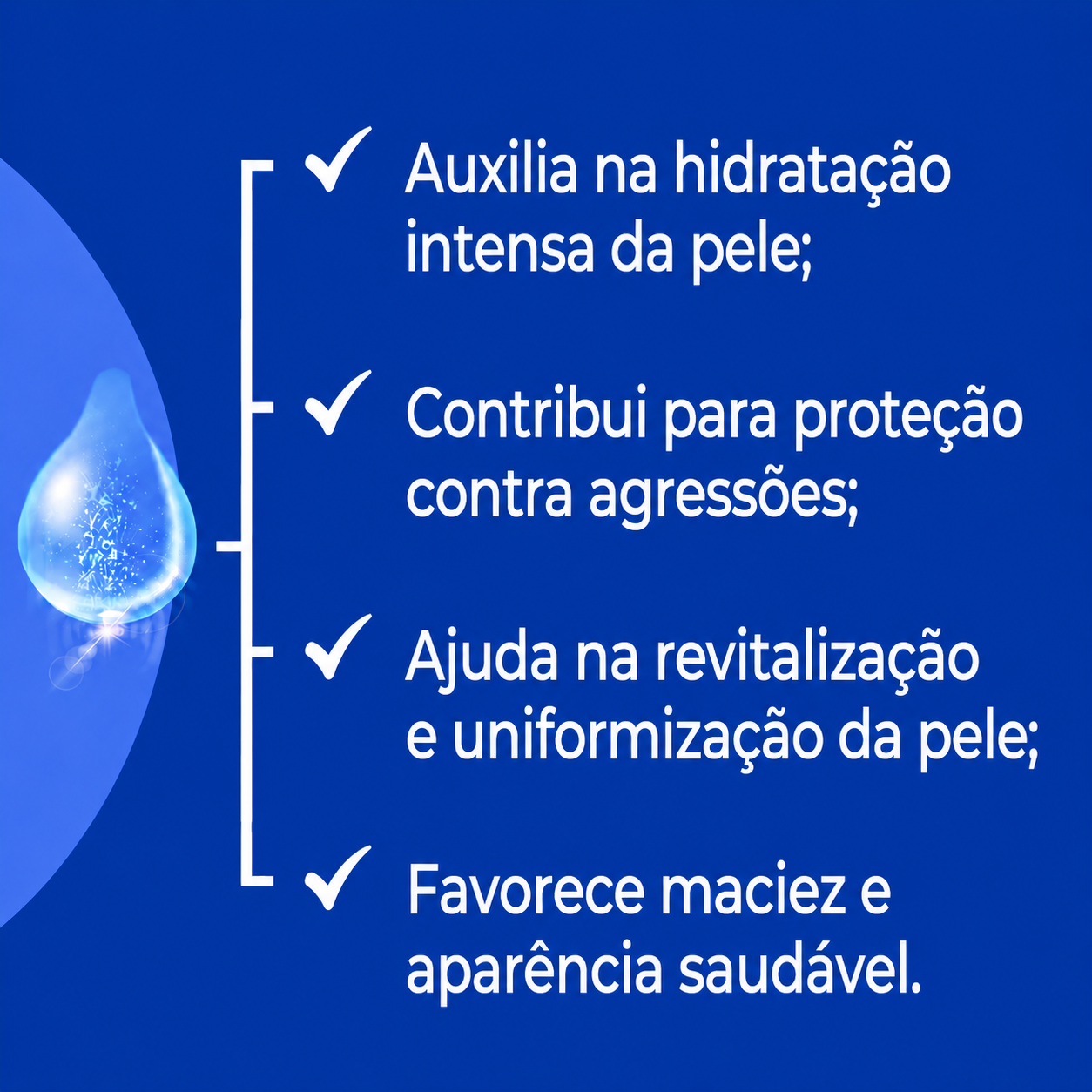 ✓ Auxilia na hidratação intensa da pele;

✓ Contribui para proteção contra agressões;

✓ Ajuda na revitalização e uniformização da pele;

✓ Favorece maciez e aparência saudável.